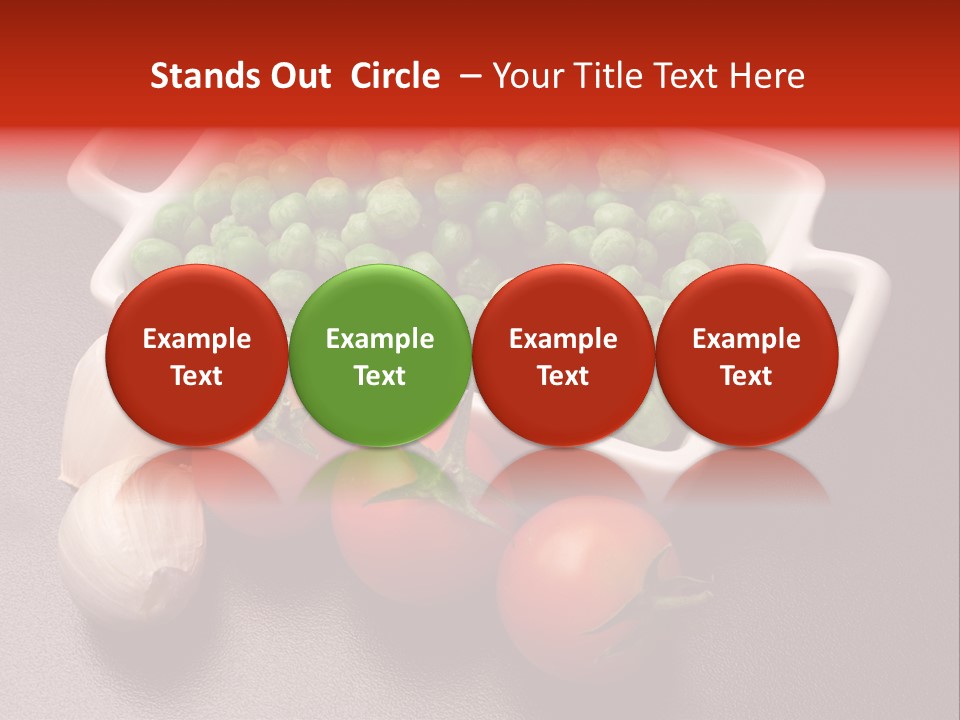 Stands Out Circle – Your Title Text Here

Example Text

Example Text

Example Text

Example Text